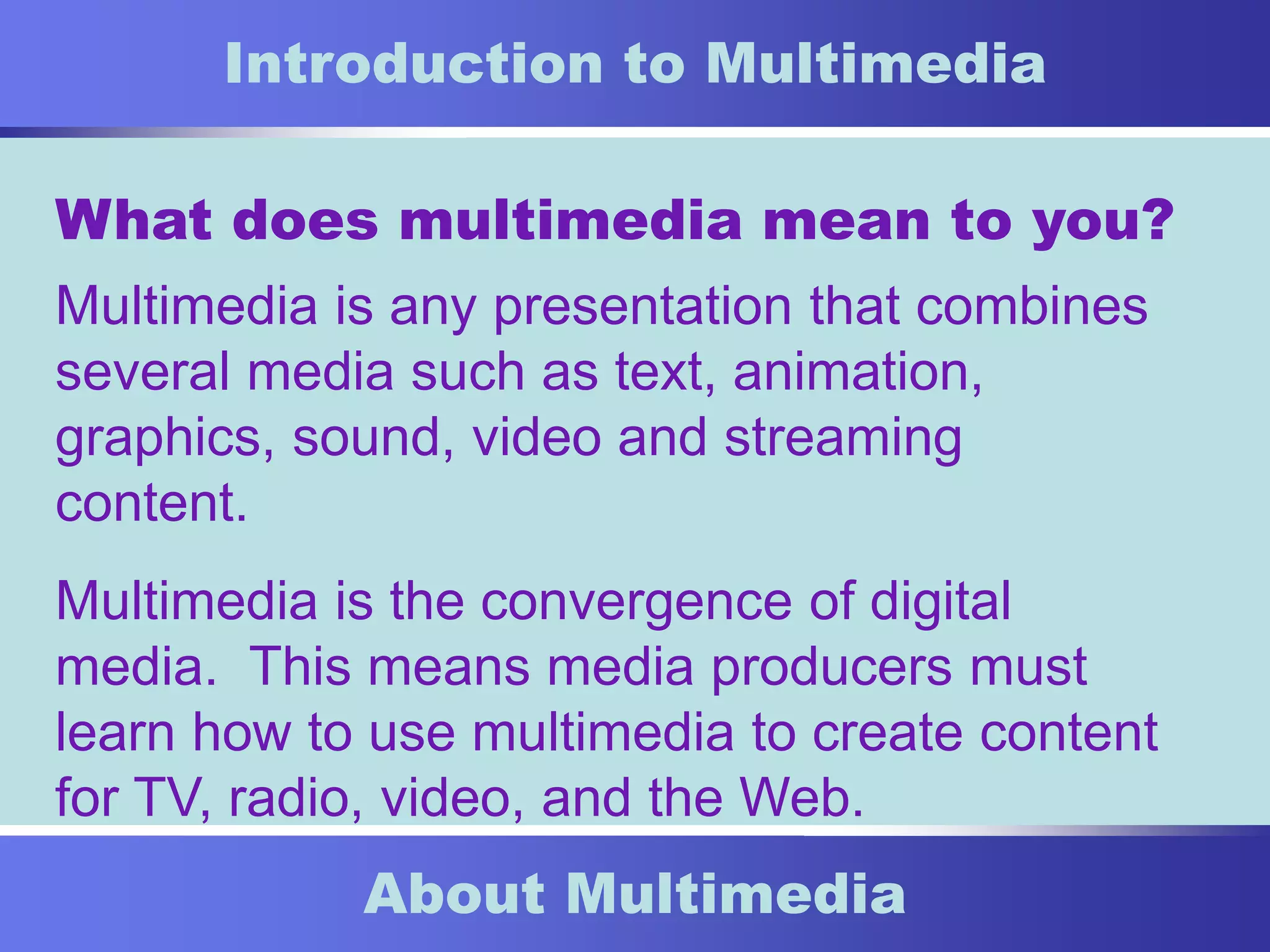 Introduction to Multimedia

What does multimedia mean to you?

Multimedia is any presentation that combines several media such as text, animation, graphics, sound, video and streaming content.

Multimedia is the convergence of digital media. This means media producers must learn how to use multimedia to create content for TV, radio, video, and the Web.

About Multimedia